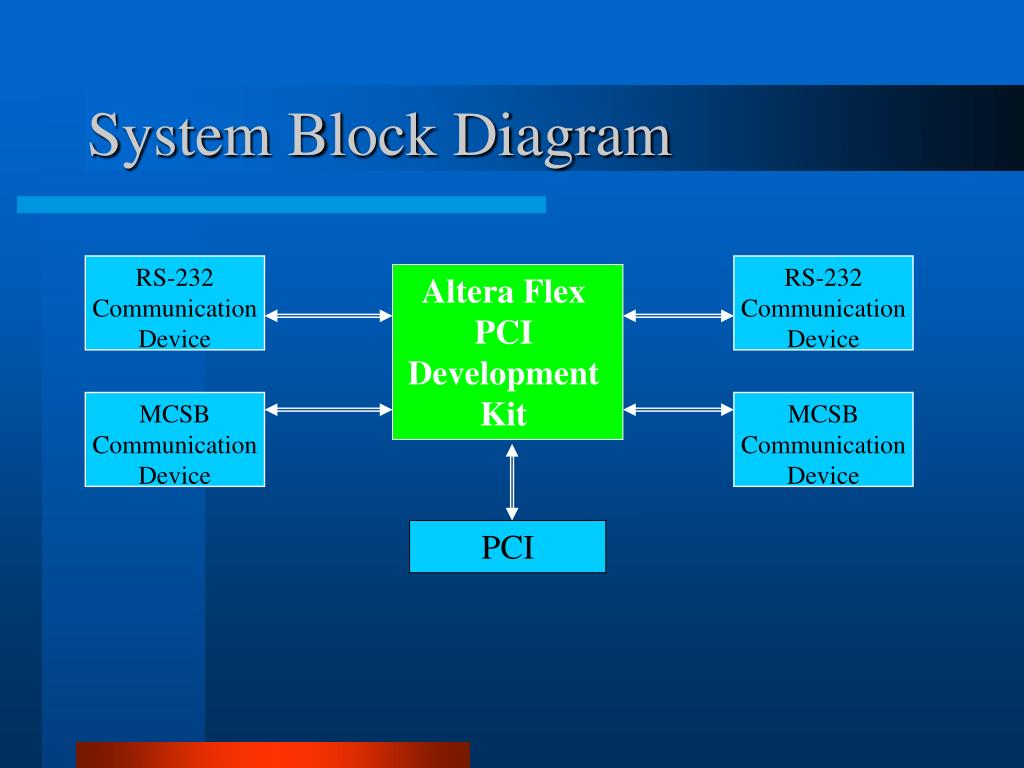 System Block Diagram

RS-232 Communication Device

MCSB Communication Device

Altera Flex PCI Development Kit

RS-232 Communication Device

MCSB Communication Device

PCI